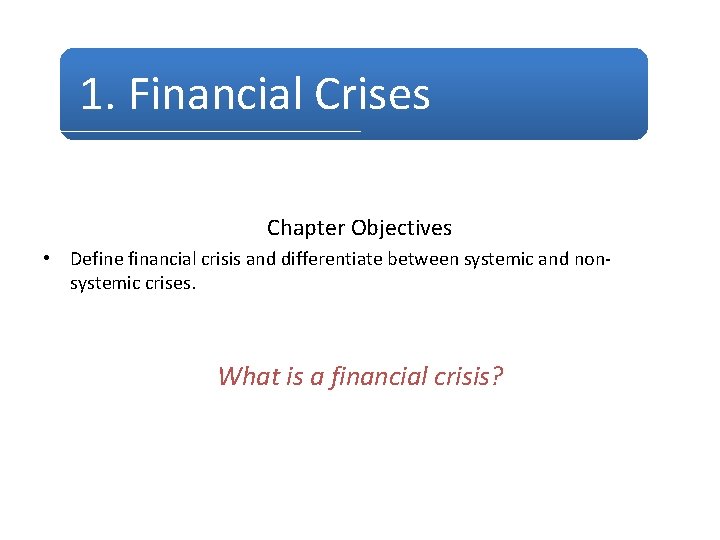 1. Financial Crises

Chapter Objectives

• Define financial crisis and differentiate between systemic and non-systemic crises.

What is a financial crisis?